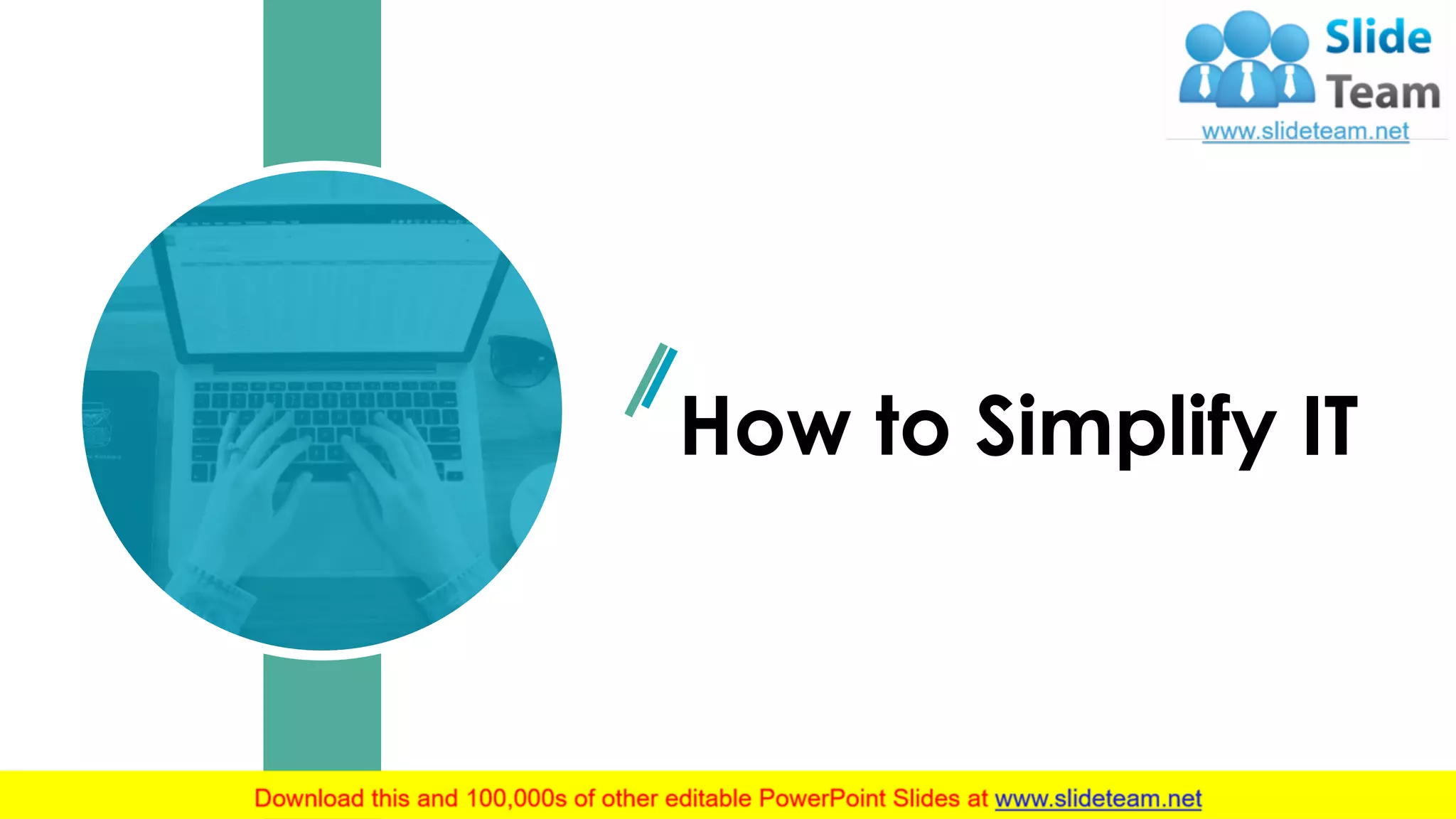 Slide Team
www.slideteam.net

How to Simplify IT

Download this and 100,000s of other editable PowerPoint Slides at www.slideteam.net